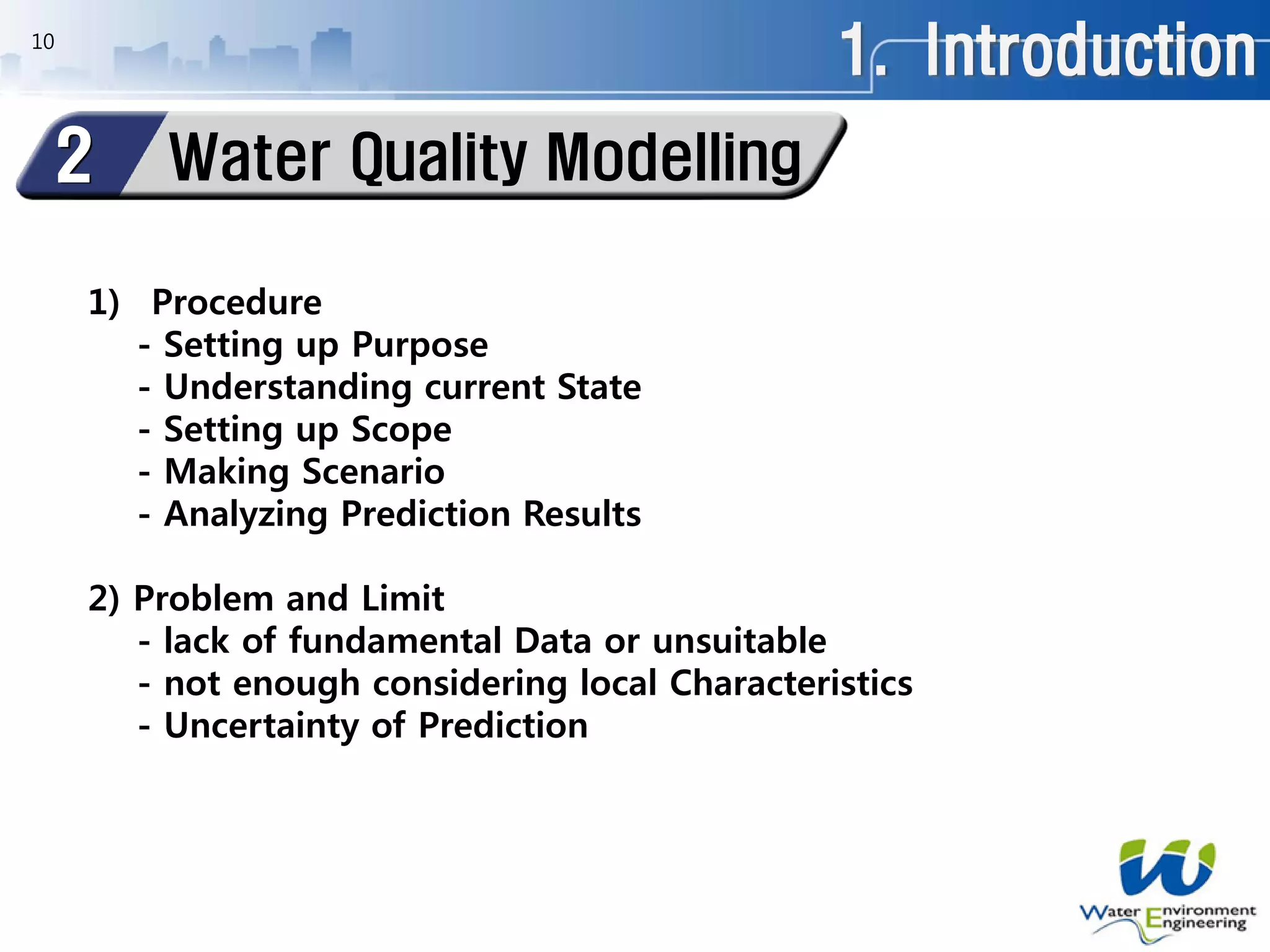 10

1. Introduction

2 Water Quality Modelling

1) Procedure
- Setting up Purpose
- Understanding current State
- Setting up Scope
- Making Scenario
- Analyzing Prediction Results

2) Problem and Limit
- lack of fundamental Data or unsuitable
- not enough considering local Characteristics
- Uncertainty of Prediction

Water Environment Engineering